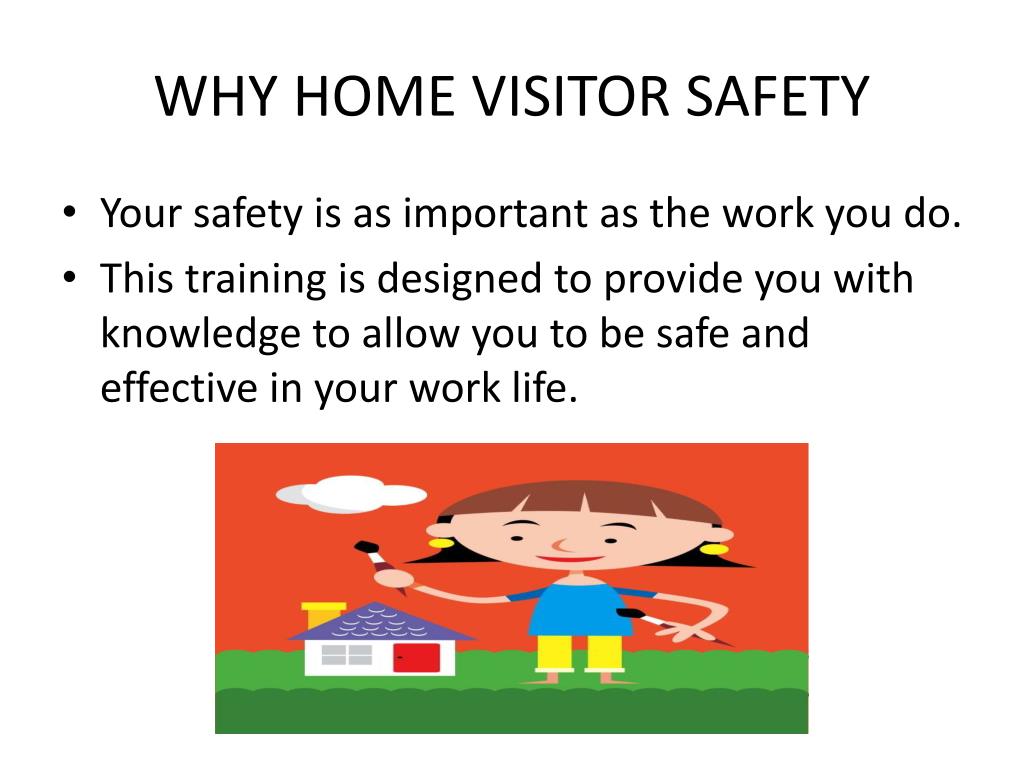 WHY HOME VISITOR SAFETY

• Your safety is as important as the work you do.
• This training is designed to provide you with knowledge to allow you to be safe and effective in your work life.